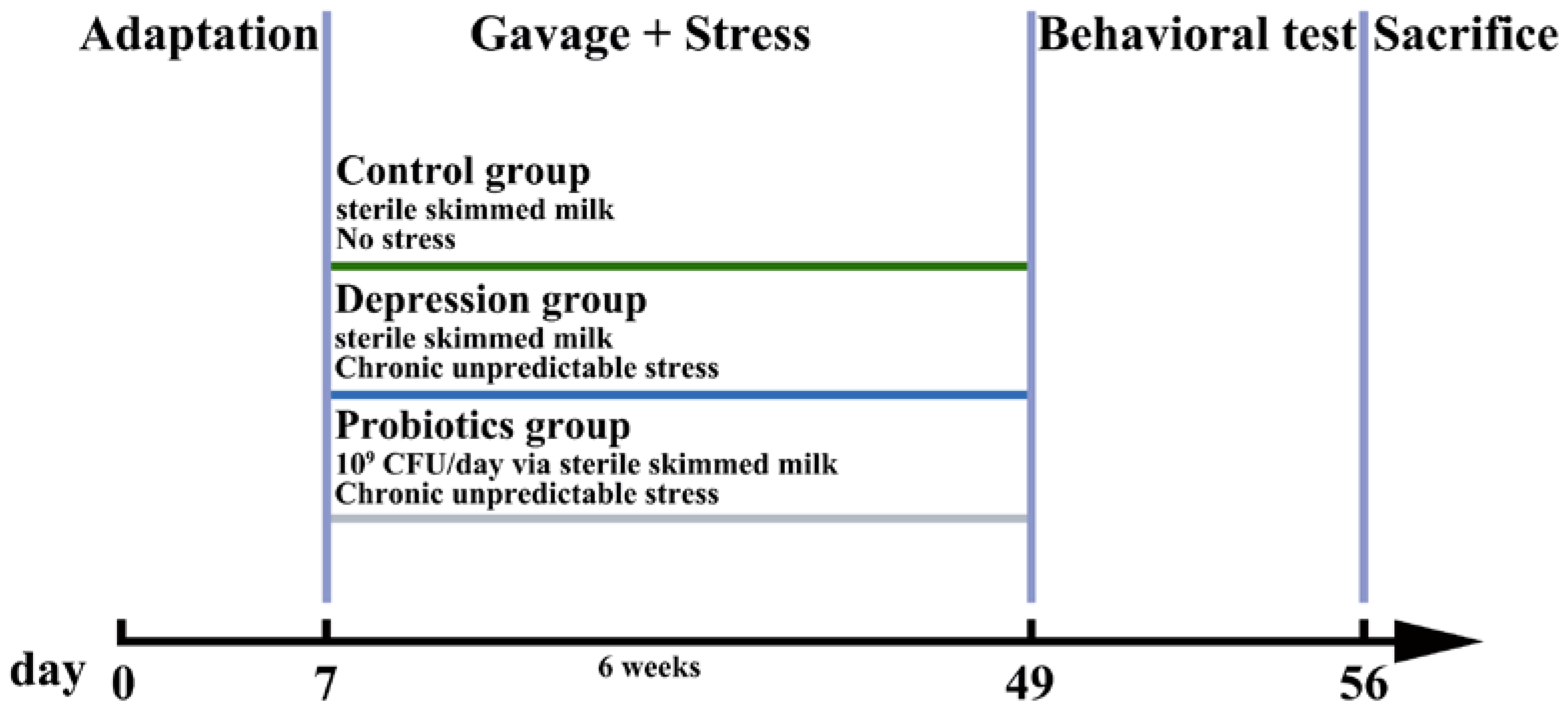 Adaptation

Gavage + Stress

Behavioral test

Sacrifice

Control group
sterile skimmed milk
No stress

Depression group
sterile skimmed milk
Chronic unpredictable stress

Probiotics group
$10^9$ CFU/day via sterile skimmed milk
Chronic unpredictable stress

day 0 7 6 weeks 49 56